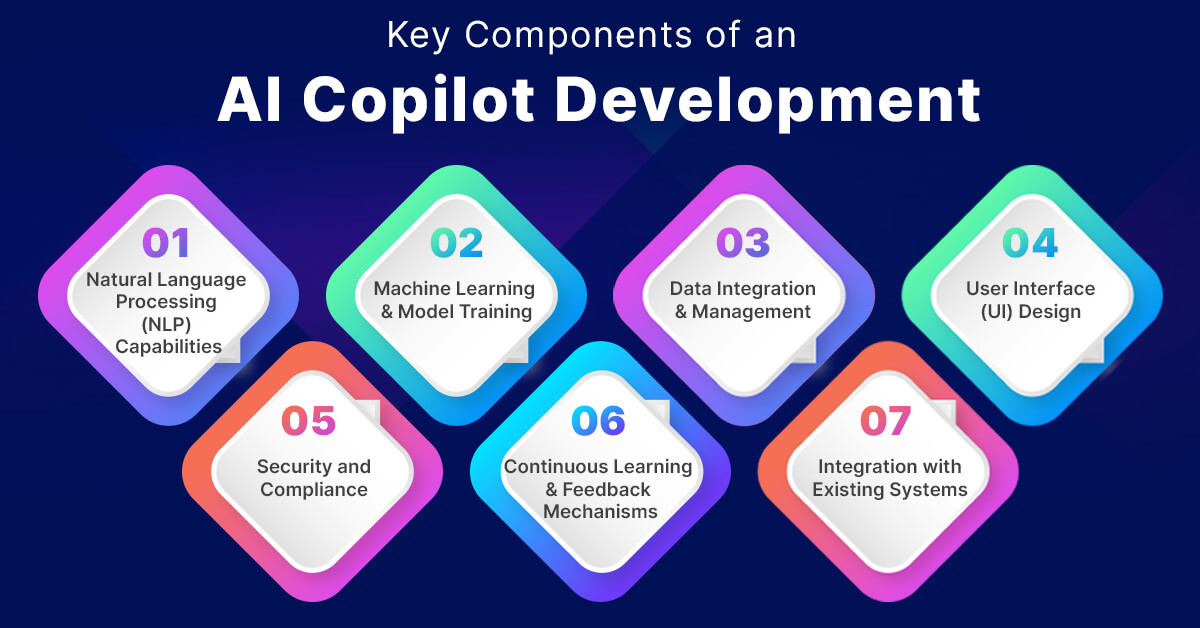 Key Components of an
AI Copilot Development

01
Natural Language Processing (NLP) Capabilities

02
Machine Learning & Model Training

03
Data Integration & Management

04
User Interface (UI) Design

05
Security and Compliance

06
Continuous Learning & Feedback Mechanisms

07
Integration with Existing Systems